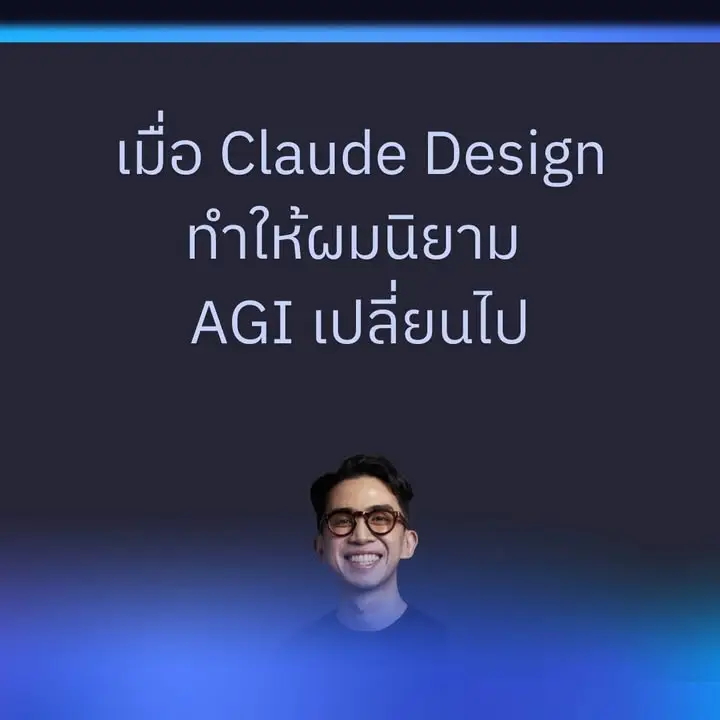 เมื่อ Claude Design
ทำให้ผมนิยาม
AGI เปลี่ยนไป